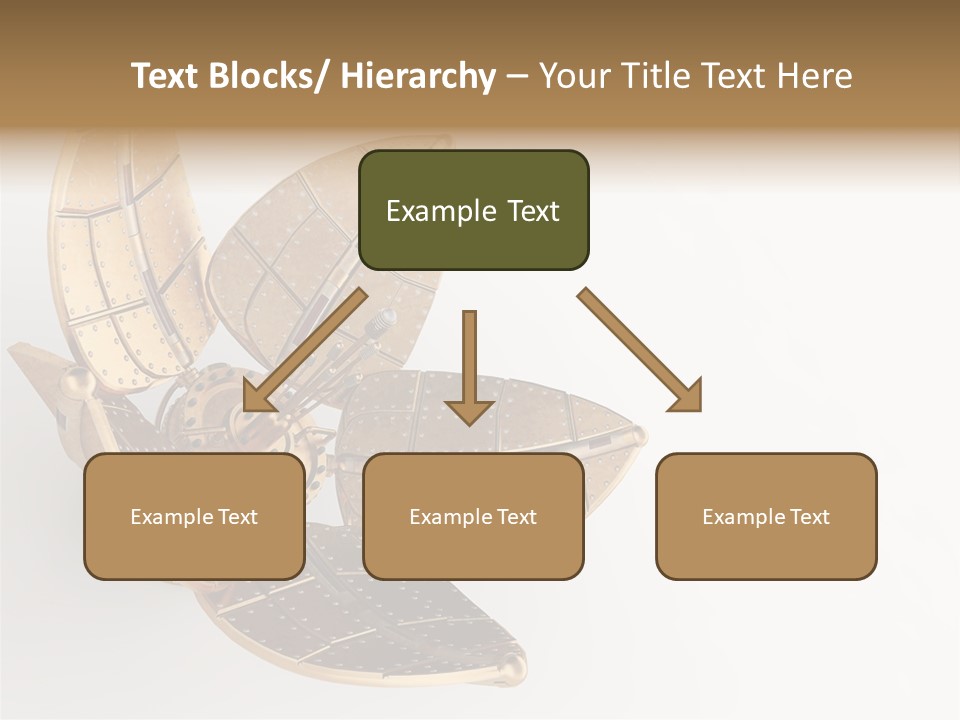 Text Blocks/ Hierarchy – Your Title Text Here

Example Text

Example Text

Example Text

Example Text